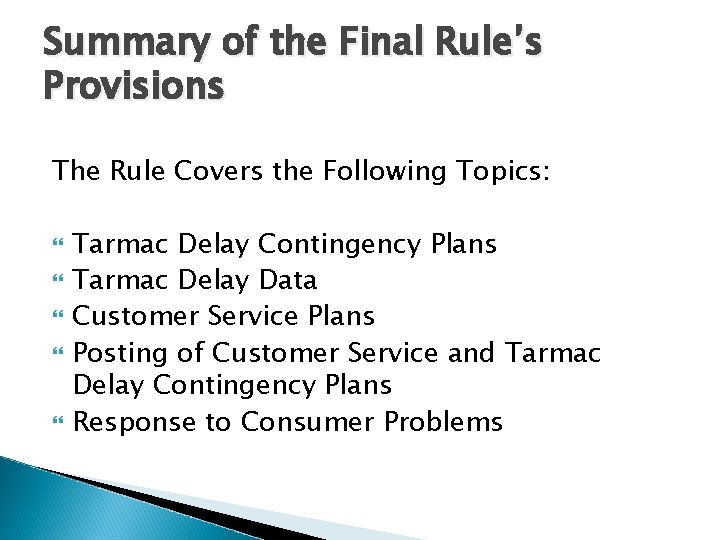 Summary of the Final Rule's Provisions

The Rule Covers the Following Topics:

- Tarmac Delay Contingency Plans
- Tarmac Delay Data
- Customer Service Plans
- Posting of Customer Service and Tarmac Delay Contingency Plans
- Response to Consumer Problems